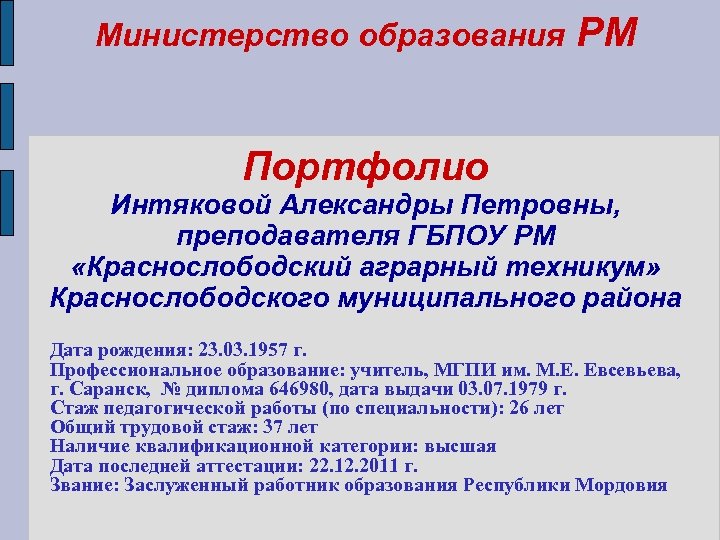 Министерство образования РМ

Портфолио
Интяковой Александры Петровны, преподавателя ГБПОУ РМ «Краснослободский аграрный техникум» Краснослободского муниципального района

Дата рождения: 23.03.1957 г.
Профессиональное образование: учитель, МГПИ им. М.Е. Евсевьева, г. Саранск, № диплома 646980, дата выдачи 03.07.1979 г.
Стаж педагогической работы (по специальности): 26 лет
Общий трудовой стаж: 37 лет
Наличие квалификационной категории: высшая
Дата последней аттестации: 22.12.2011 г.
Звание: Заслуженный работник образования Республики Мордовия